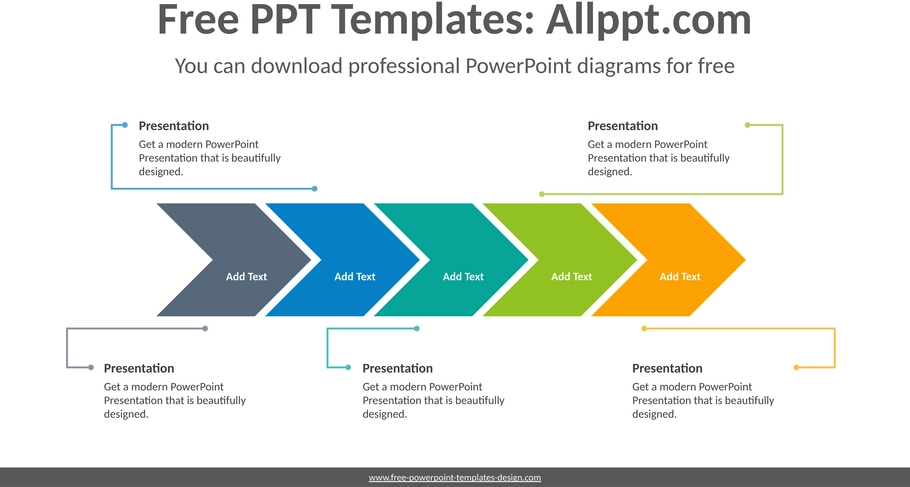 Free PPT Templates: Allppt.com

You can download professional PowerPoint diagrams for free

Presentation
Get a modern PowerPoint Presentation that is beautifully designed.

Presentation
Get a modern PowerPoint Presentation that is beautifully designed.

Add Text

Add Text

Add Text

Add Text

Add Text

Presentation
Get a modern PowerPoint Presentation that is beautifully designed.

Presentation
Get a modern PowerPoint Presentation that is beautifully designed.

Presentation
Get a modern PowerPoint Presentation that is beautifully designed.

www.free-powerpoint-templates-design.com